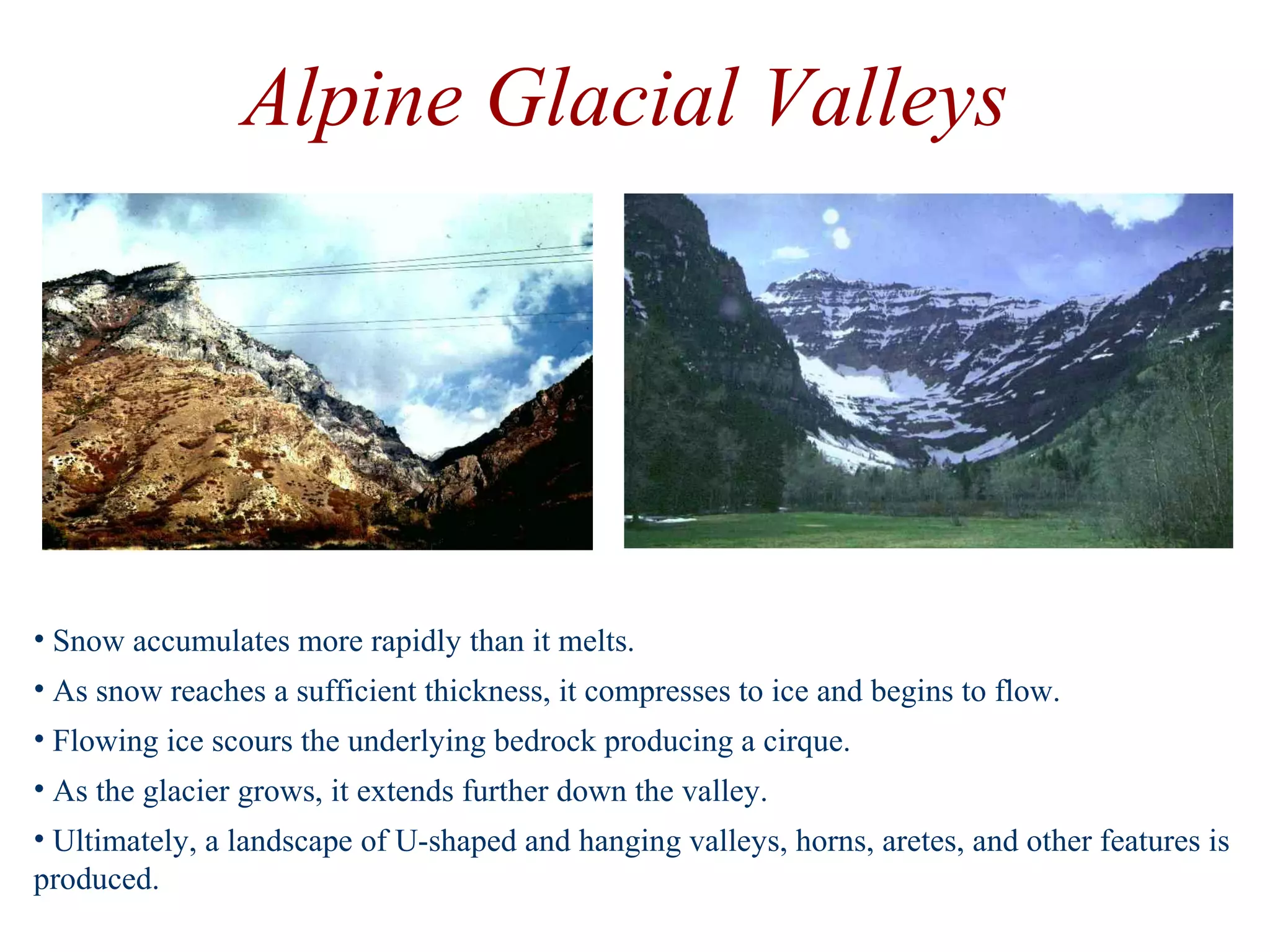 Alpine Glacial Valleys

• Snow accumulates more rapidly than it melts.

• As snow reaches a sufficient thickness, it compresses to ice and begins to flow.

• Flowing ice scours the underlying bedrock producing a cirque.

• As the glacier grows, it extends further down the valley.

• Ultimately, a landscape of U-shaped and hanging valleys, horns, aretes, and other features is produced.